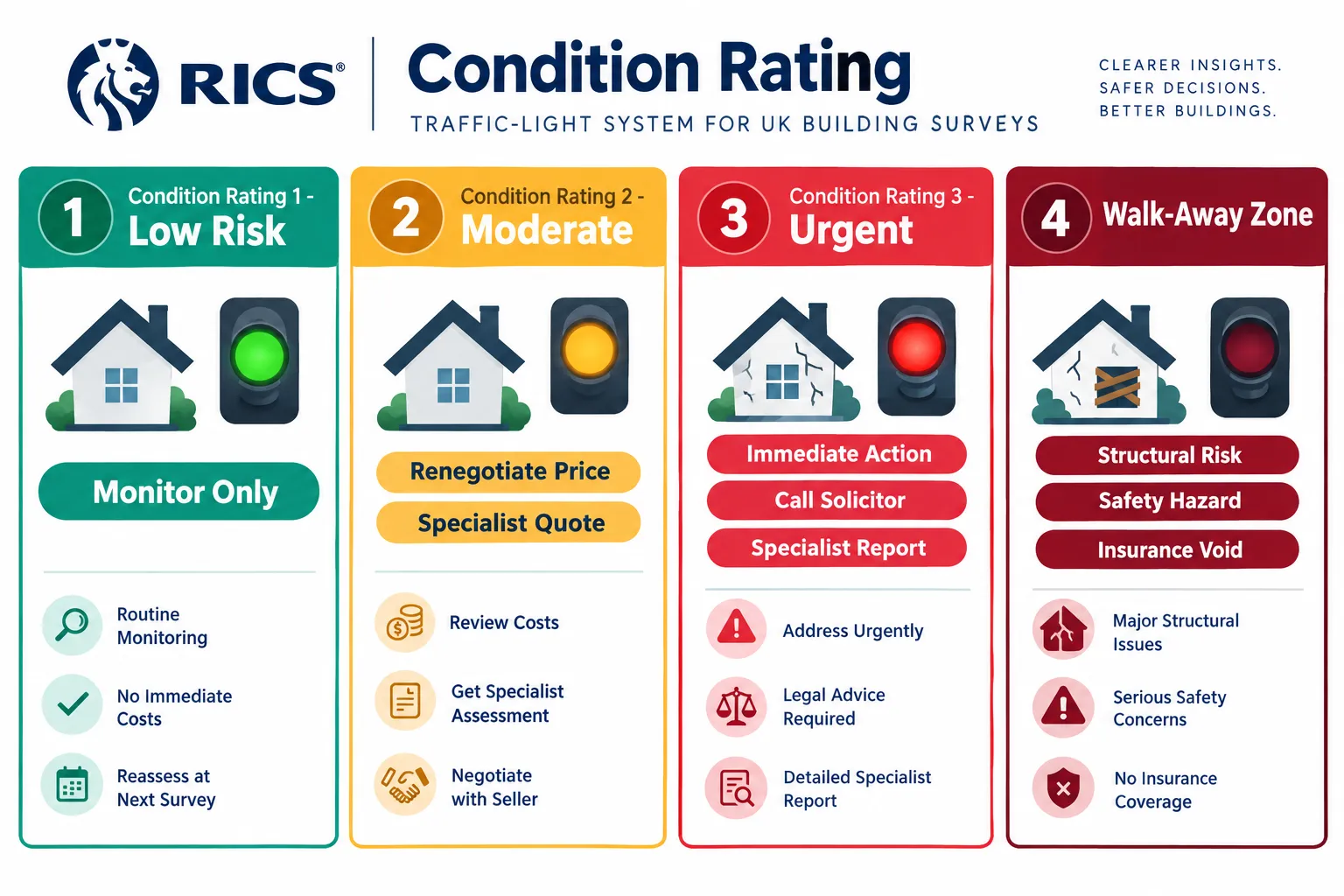 RICS®

Condition Rating

TRAFFIC-LIGHT SYSTEM FOR UK BUILDING SURVEYS

CLEARER INSIGHTS.
SAFER DECISIONS.
BETTER BUILDINGS.

1 Condition Rating 1 - Low Risk

Monitor Only

Routine Monitoring

No Immediate Costs

Reassess at Next Survey

2 Condition Rating 2 - Moderate

Renegotiate Price

Specialist Quote

Review Costs

Get Specialist Assessment

Negotiate with Seller

3 Condition Rating 3 - Urgent

Immediate Action

Call Solicitor

Specialist Report

Address Urgently

Legal Advice Required

Detailed Specialist Report

4 Walk-Away Zone

Structural Risk

Safety Hazard

Insurance Void

Major Structural Issues

Serious Safety Concerns

No Insurance Coverage